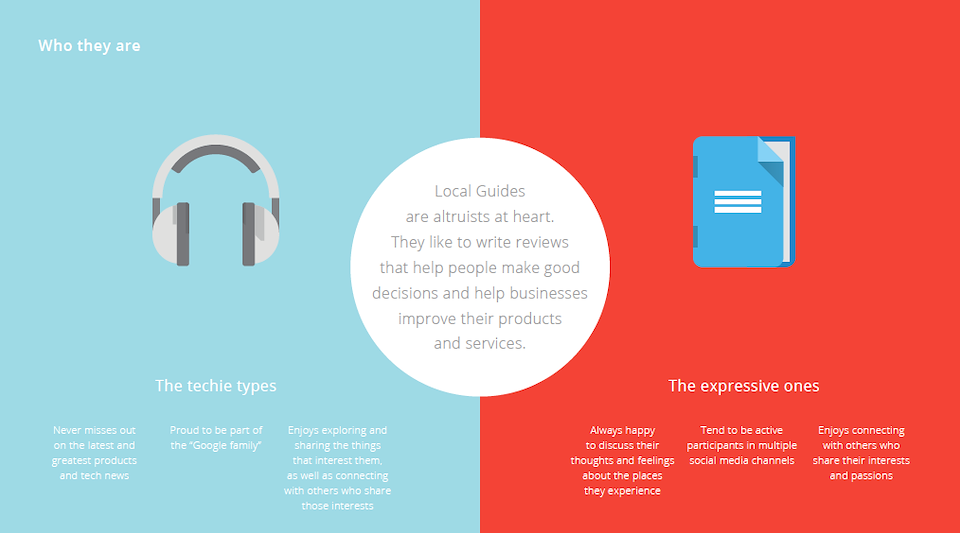 Who they are

Local Guides are altruists at heart. They like to write reviews that help people make good decisions and help businesses improve their products and services.

The techie types

Never misses out on the latest and greatest products and tech news

Proud to be part of the "Google family"

Enjoys exploring and sharing the things that interest them, as well as connecting with others who share those interests

The expressive ones

Always happy to discuss their thoughts and feelings about the places they experience

Tend to be active participants in multiple social media channels

Enjoys connecting with others who share their interests and passions